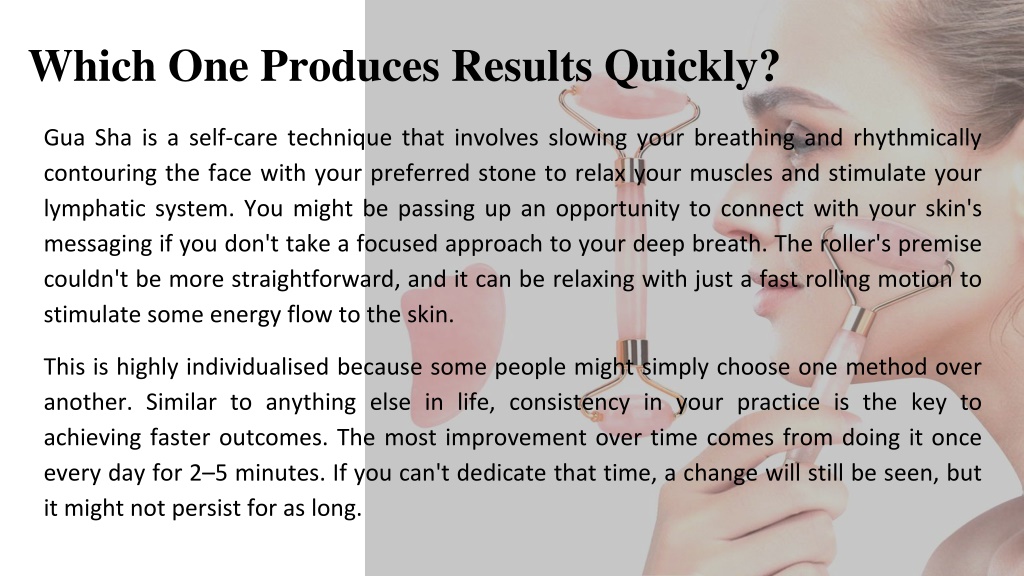 Which One Produces Results Quickly?

Gua Sha is a self-care technique that involves slowing your breathing and rhythmically contouring the face with your preferred stone to relax your muscles and stimulate your lymphatic system. You might be passing up an opportunity to connect with your skin's messaging if you don't take a focused approach to your deep breath. The roller's premise couldn't be more straightforward, and it can be relaxing with just a fast rolling motion to stimulate some energy flow to the skin.

This is highly individualised because some people might simply choose one method over another. Similar to anything else in life, consistency in your practice is the key to achieving faster outcomes. The most improvement over time comes from doing it once every day for 2–5 minutes. If you can't dedicate that time, a change will still be seen, but it might not persist for as long.